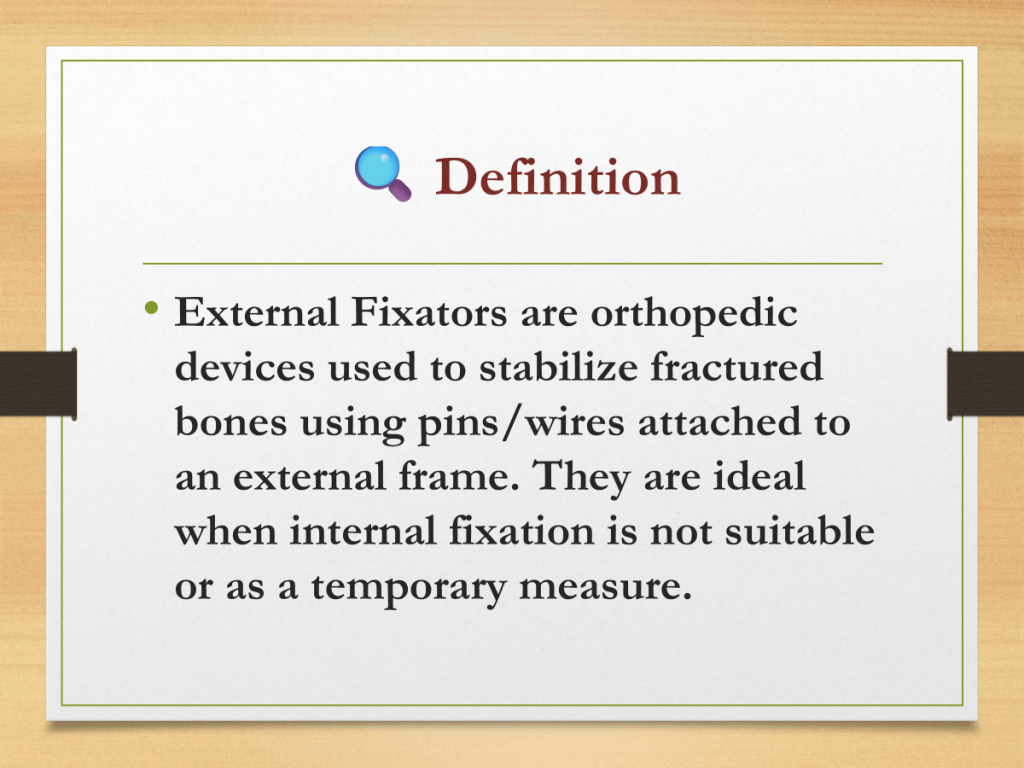 Definition

• External Fixators are orthopedic devices used to stabilize fractured bones using pins/wires attached to an external frame. They are ideal when internal fixation is not suitable or as a temporary measure.